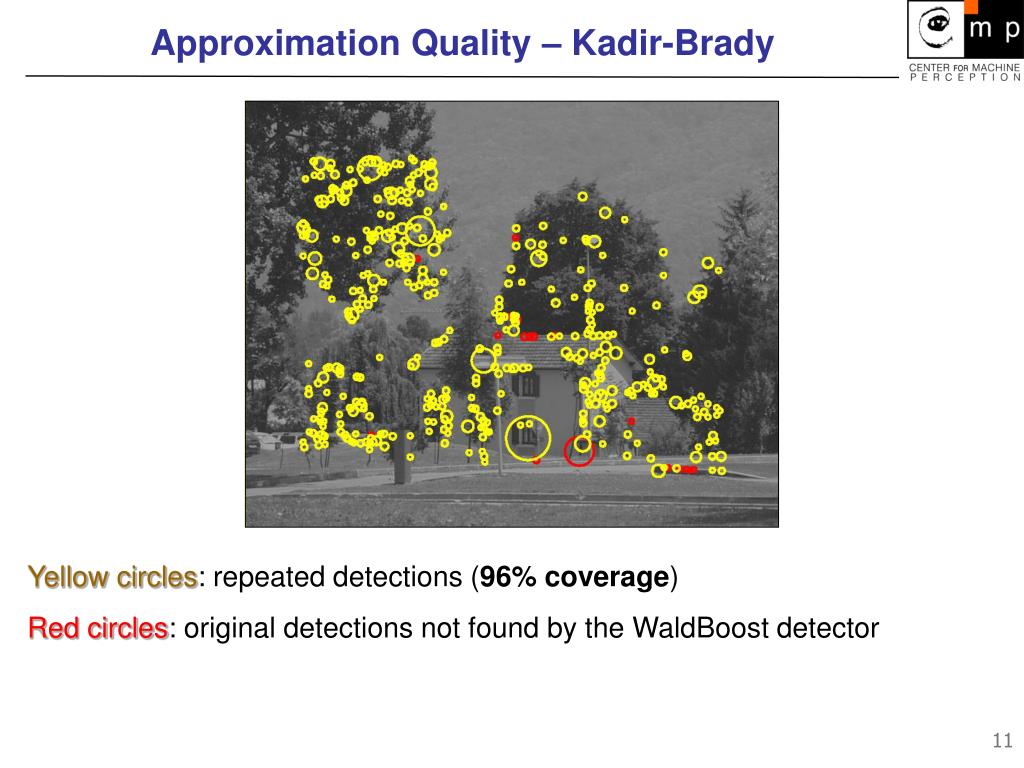 Approximation Quality – Kadir-Brady

m p

CENTER FOR MACHINE PERCEPTION

Yellow circles: repeated detections (96% coverage)

Red circles: original detections not found by the WaldBoost detector

11